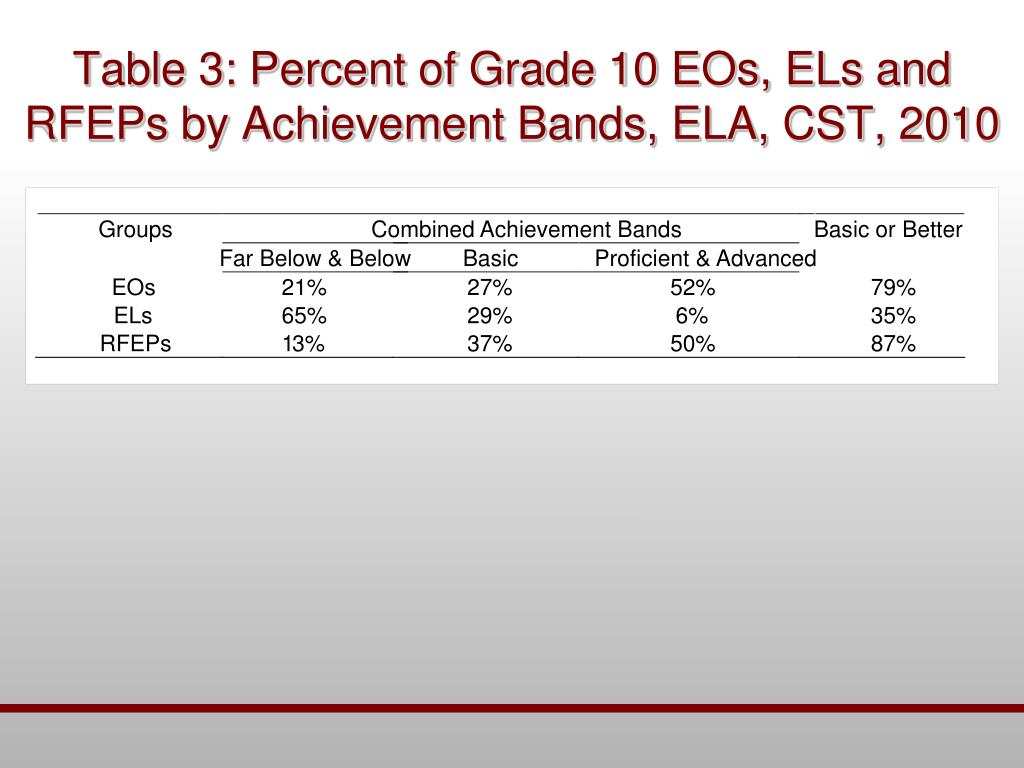 Table 3: Percent of Grade 10 EOs, ELs and RFEPs by Achievement Bands, ELA, CST, 2010

| Groups | Combined Achievement Bands | | | Basic or Better |
|---|---|---|---|---|
| | Far Below & Below | Basic | Proficient & Advanced | |
| EOs | 21% | 27% | 52% | 79% |
| ELs | 65% | 29% | 6% | 35% |
| RFEPs | 13% | 37% | 50% | 87% |